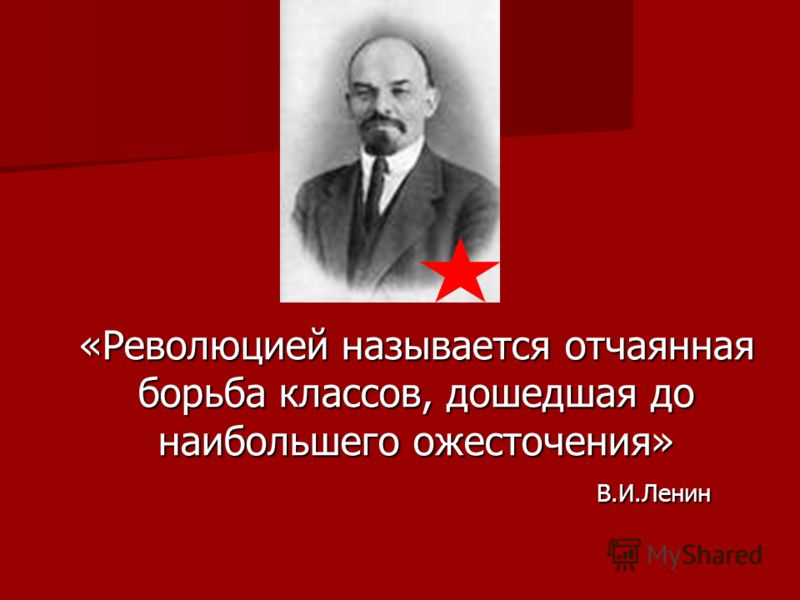 «Революцией называется отчаянная борьба классов, дошедшая до наибольшего ожесточения»

В.И.Ленин

MyShared